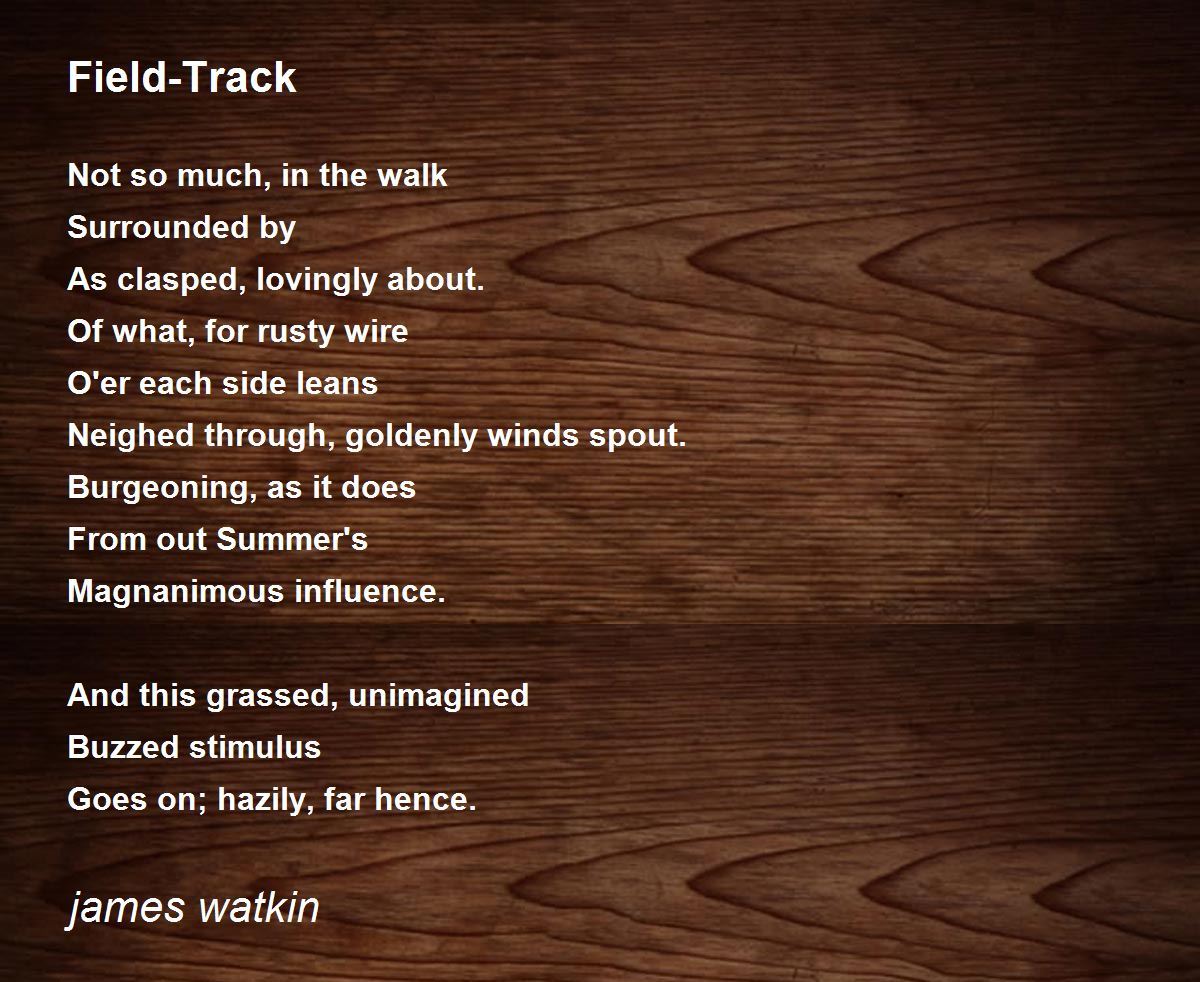 Field-Track

Not so much, in the walk
Surrounded by
As clasped, lovingly about.
Of what, for rusty wire
O'er each side leans
Neighed through, goldenly winds spout.
Burgeoning, as it does
From out Summer's
Magnanimous influence.

And this grassed, unimagined
Buzzed stimulus
Goes on; hazily, far hence.

james watkin